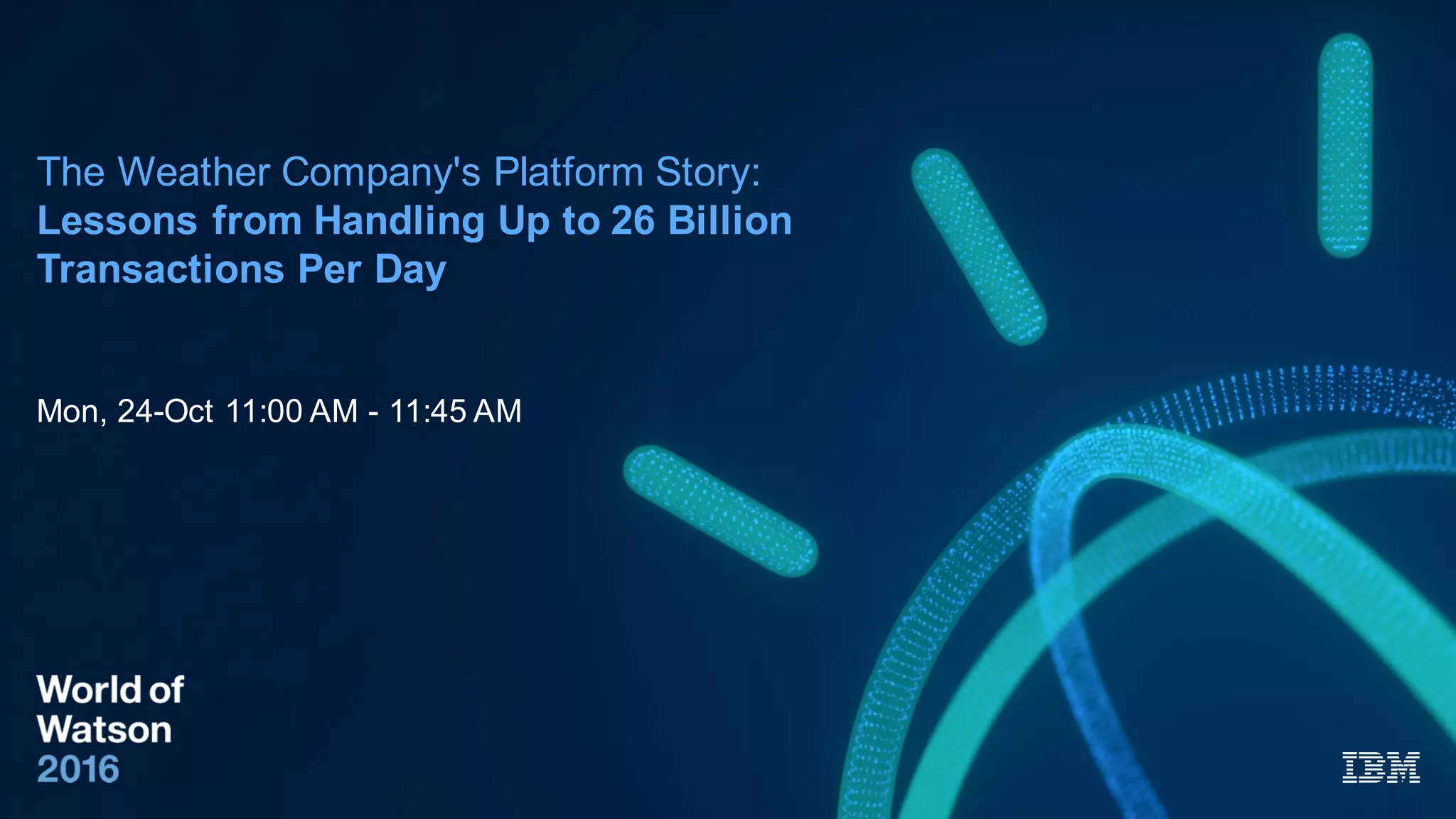 The Weather Company's Platform Story:
Lessons from Handling Up to 26 Billion Transactions Per Day

Mon, 24-Oct 11:00 AM - 11:45 AM

World of
Watson
2016

IBM